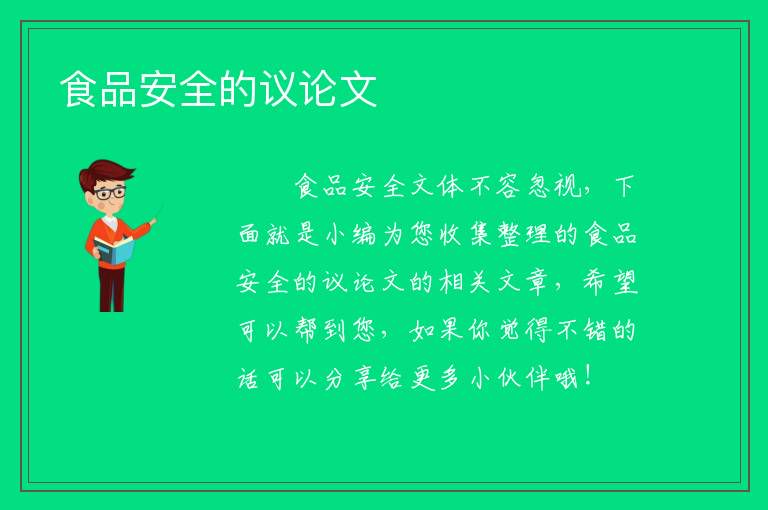 食品安全的议论文

食品安全文体不容忽视，下面就是小编为您收集整理的食品安全的议论文的相关文章，希望可以帮到您，如果你觉得不错的话可以分享给更多小伙伴哦！